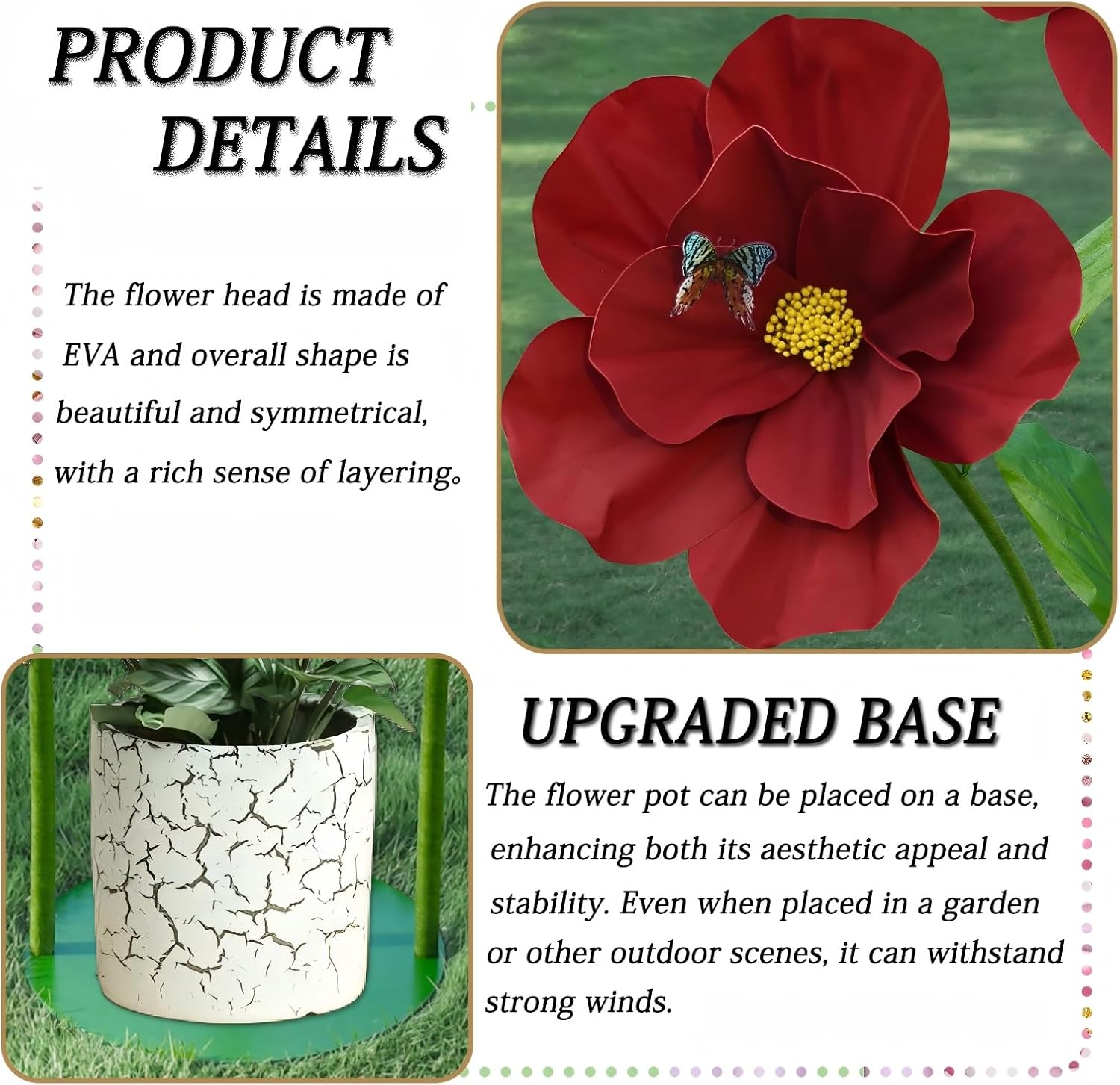 PRODUCT DETAILS

The flower head is made of EVA and overall shape is beautiful and symmetrical, with a rich sense of layering。

UPGRADED BASE

The flower pot can be placed on a base, enhancing both its aesthetic appeal and stability. Even when placed in a garden or other outdoor scenes, it can withstand strong winds.